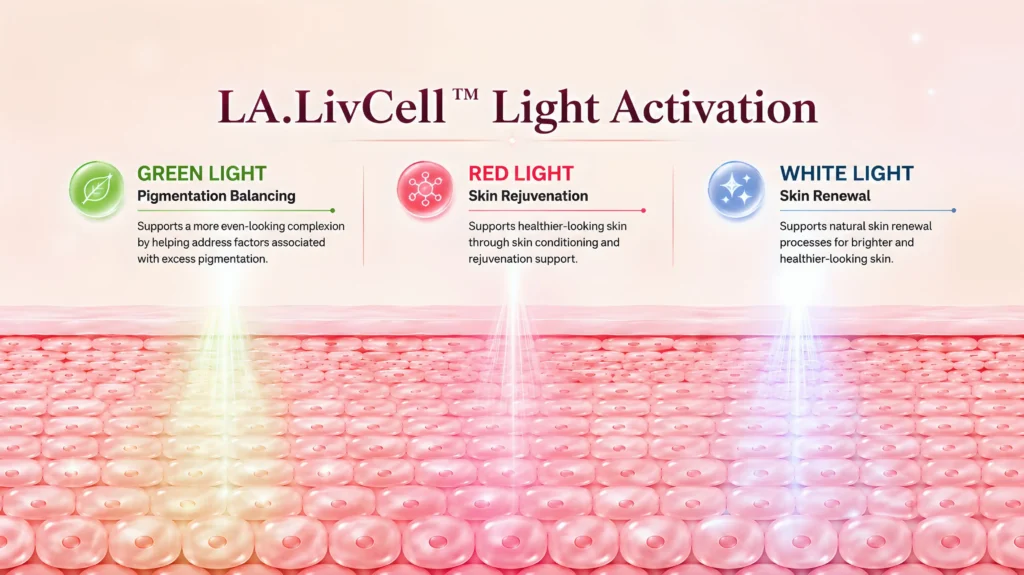 LA.LivCell™ Light Activation

GREEN LIGHT
Pigmentation Balancing
Supports a more even-looking complexion by helping address factors associated with excess pigmentation.

RED LIGHT
Skin Rejuvenation
Supports healthier-looking skin through skin conditioning and rejuvenation support.

WHITE LIGHT
Skin Renewal
Supports natural skin renewal processes for brighter and healthier-looking skin.